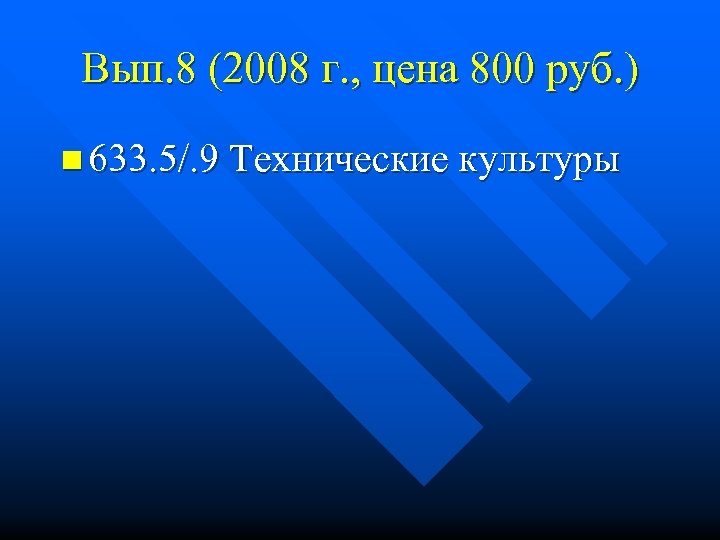 Вып.8 (2008 г., цена 800 руб.)

633.5/.9 Технические культуры